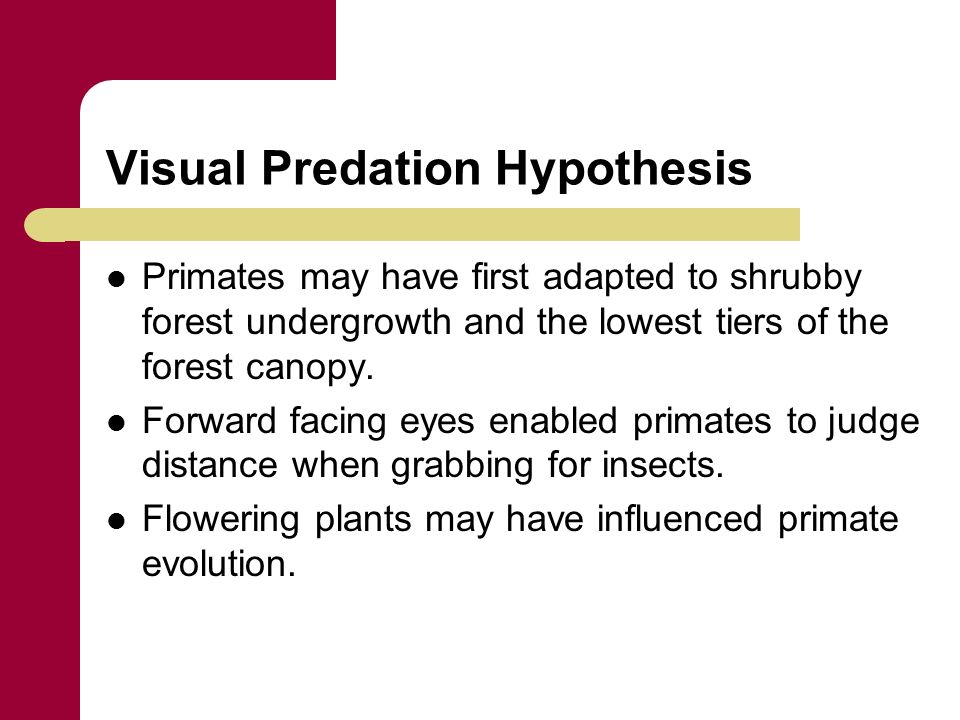 Visual Predation Hypothesis

- Primates may have first adapted to shrubby forest undergrowth and the lowest tiers of the forest canopy.
- Forward facing eyes enabled primates to judge distance when grabbing for insects.
- Flowering plants may have influenced primate evolution.